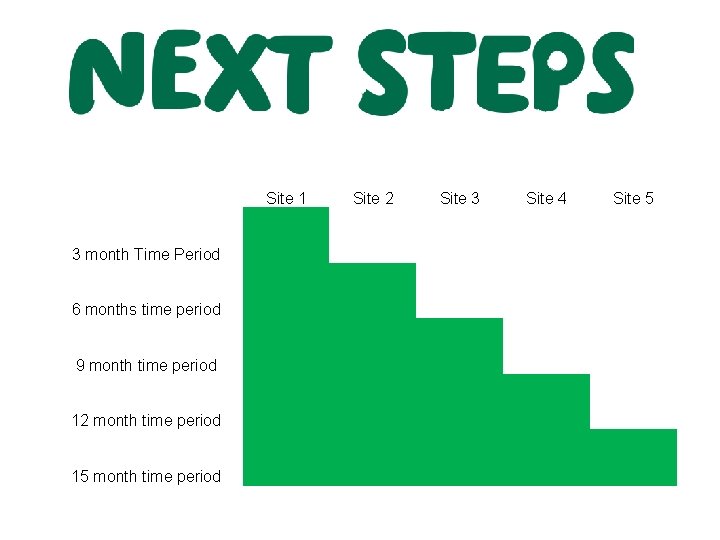 NEXT STEPS

Site 1 Site 2 Site 3 Site 4 Site 5

3 month Time Period

6 months time period

9 month time period

12 month time period

15 month time period